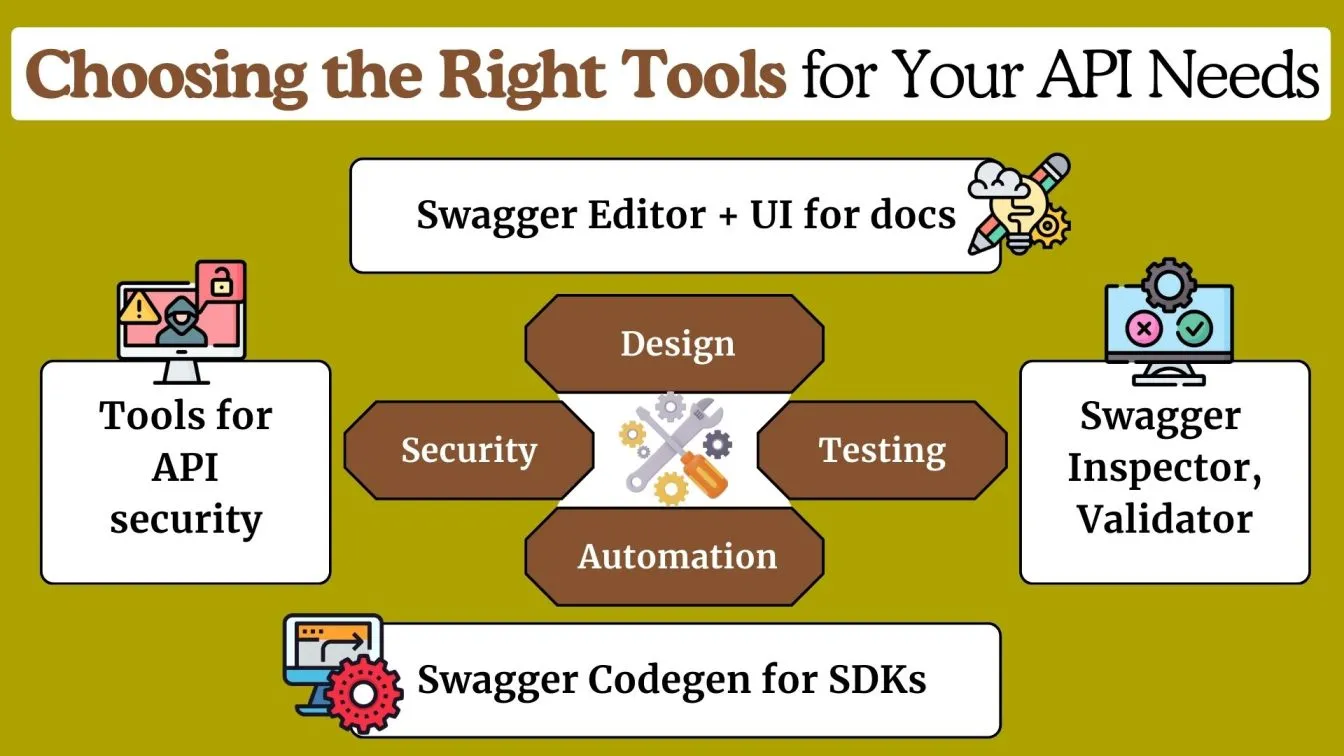 Choosing the Right Tools for Your API Needs

Swagger Editor + UI for docs

Tools for API security

Design

Security

Testing

Automation

Swagger Inspector, Validator

Swagger Codegen for SDKs